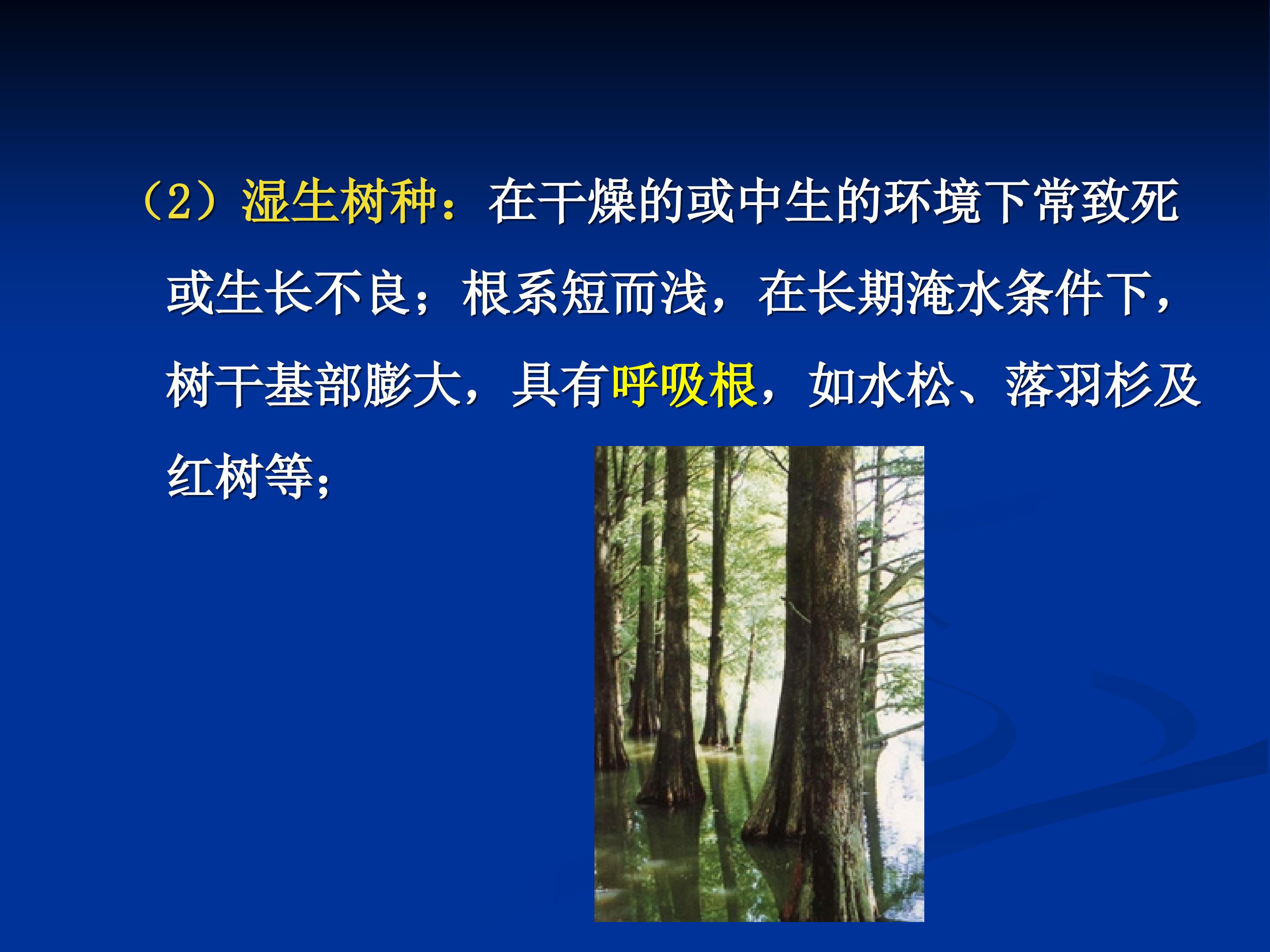 （2）湿生树种：在干燥的或中生的环境下常致死或生长不良；根系短而浅，在长期淹水条件下，树干基部膨大，具有呼吸根，如水松、落羽杉及红树等；